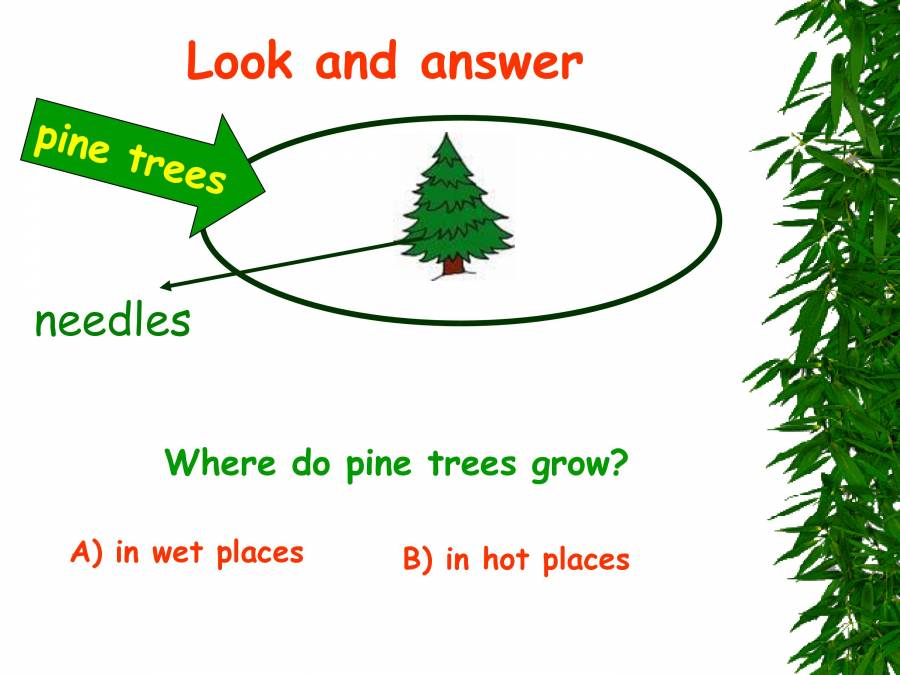 Look and answer

pine trees

needles

Where do pine trees grow?

A) in wet places

B) in hot places